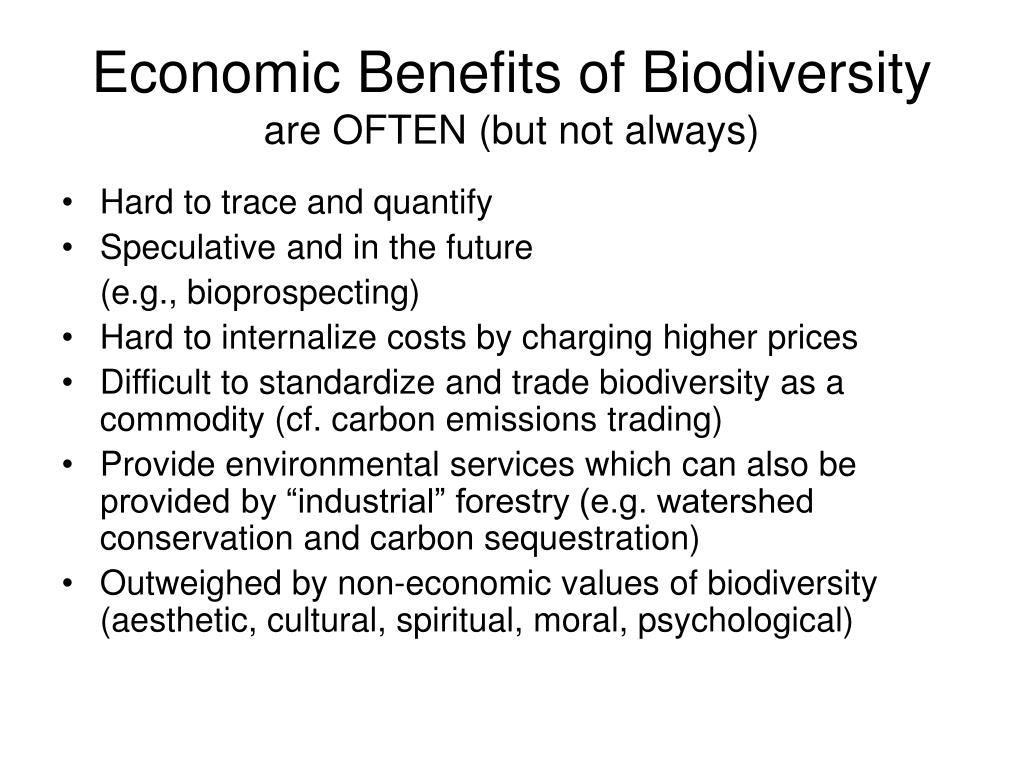 Economic Benefits of Biodiversity
are OFTEN (but not always)

• Hard to trace and quantify
• Speculative and in the future
(e.g., bioprospecting)
• Hard to internalize costs by charging higher prices
• Difficult to standardize and trade biodiversity as a commodity (cf. carbon emissions trading)
• Provide environmental services which can also be provided by “industrial” forestry (e.g. watershed conservation and carbon sequestration)
• Outweighed by non-economic values of biodiversity (aesthetic, cultural, spiritual, moral, psychological)